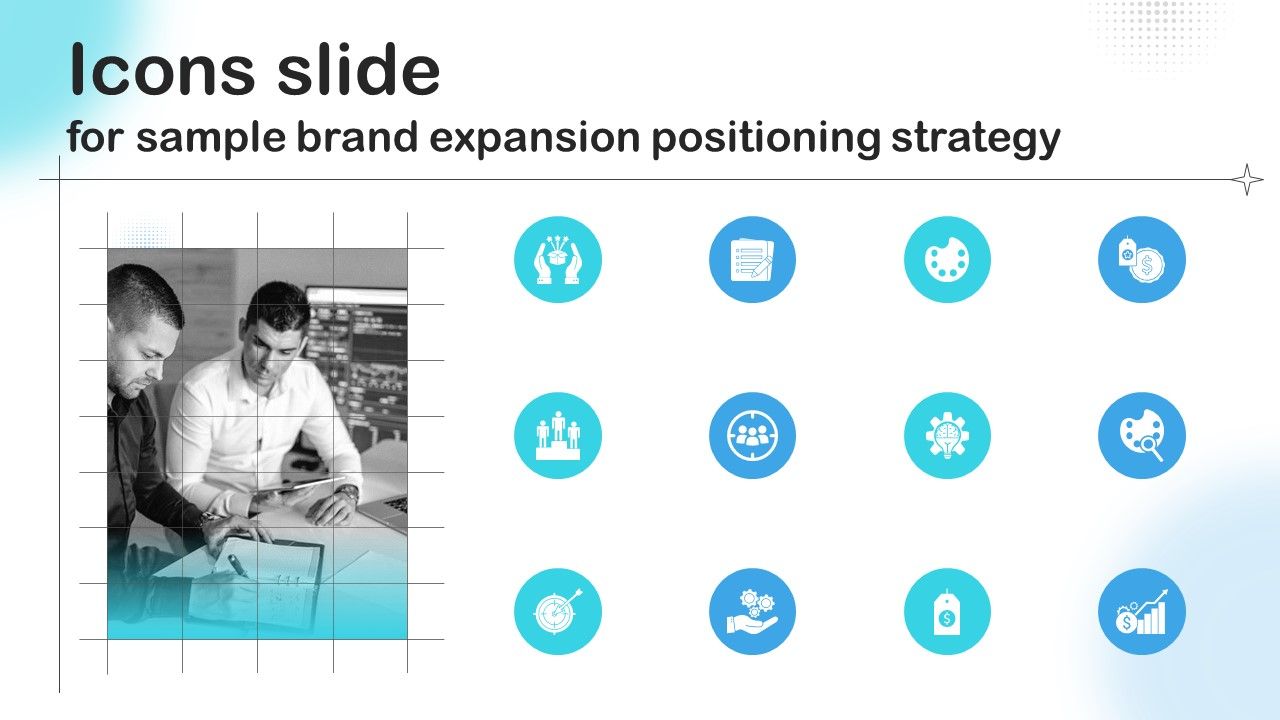 Icons slide
for sample brand expansion positioning strategy